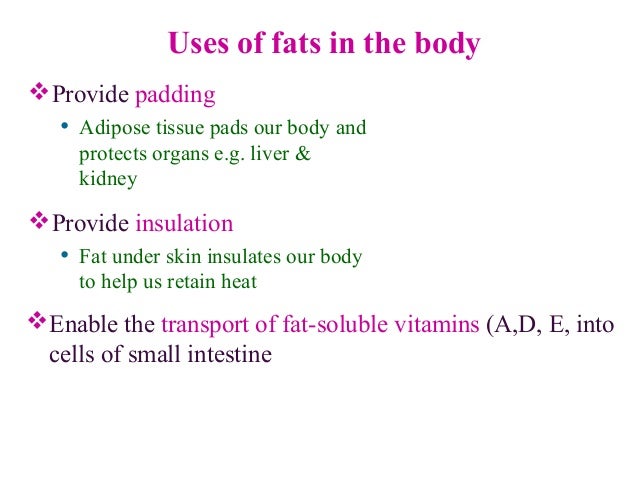 Uses of fats in the body

❖ Provide padding

• Adipose tissue pads our body and protects organs e.g. liver & kidney

❖ Provide insulation

• Fat under skin insulates our body to help us retain heat

❖ Enable the transport of fat-soluble vitamins (A,D, E, into cells of small intestine